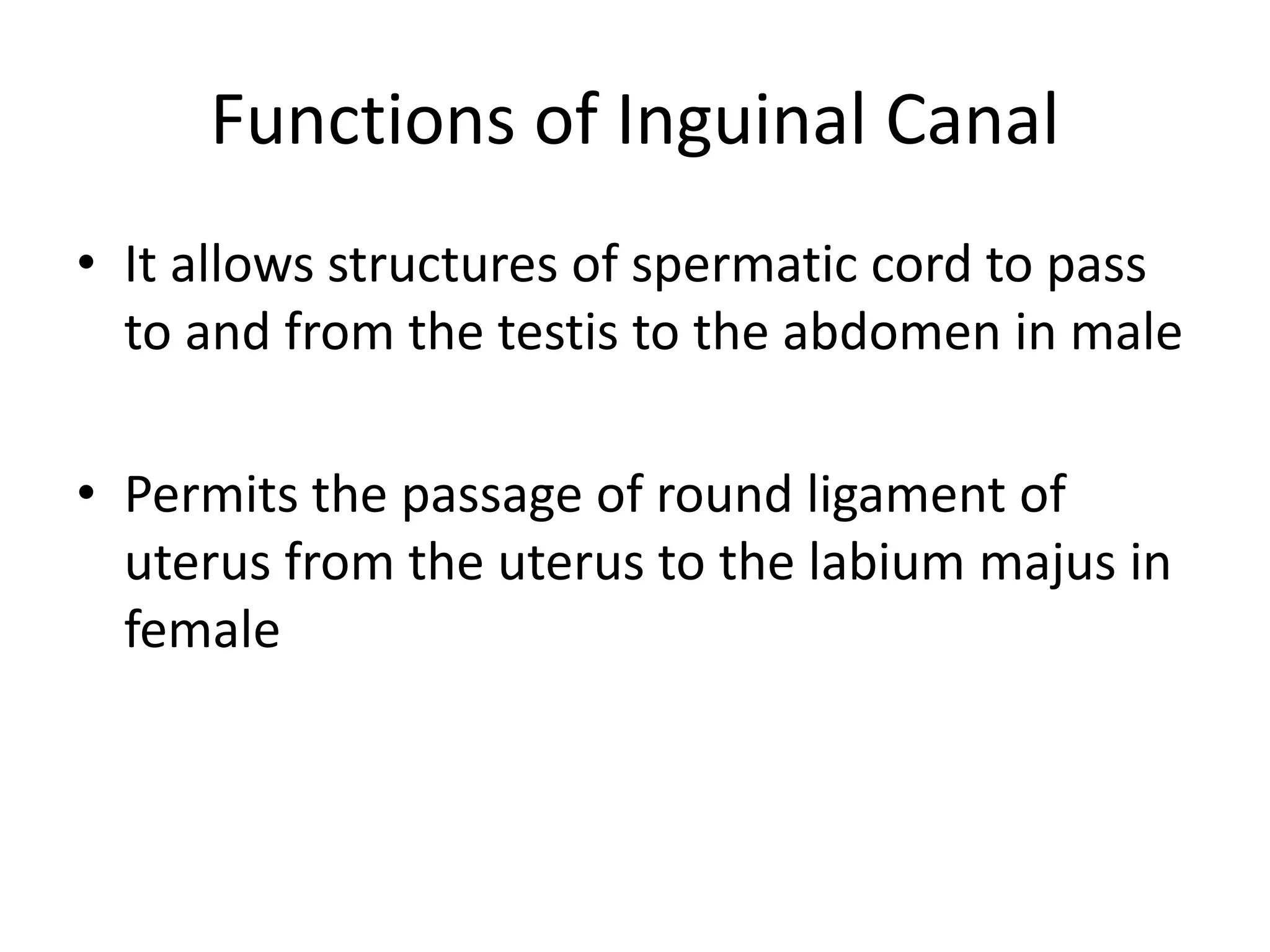 Functions of Inguinal Canal

• It allows structures of spermatic cord to pass to and from the testis to the abdomen in male

• Permits the passage of round ligament of uterus from the uterus to the labium majus in female